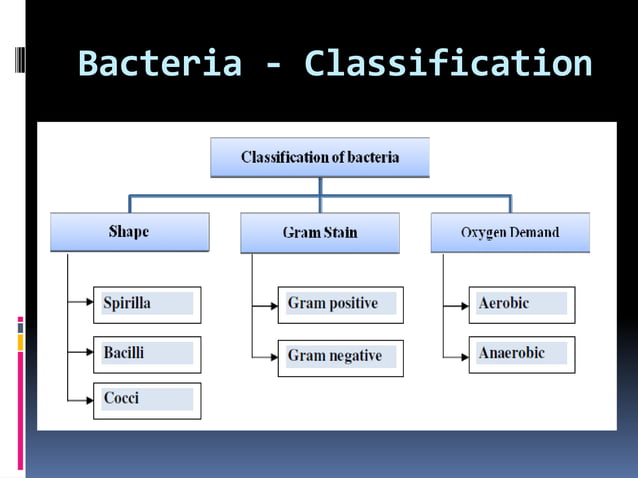 Bacteria - Classification

Classification of bacteria

Shape

Spirilla

Bacilli

Cocci

Gram Stain

Gram positive

Gram negative

Oxygen Demand

Aerobic

Anaerobic